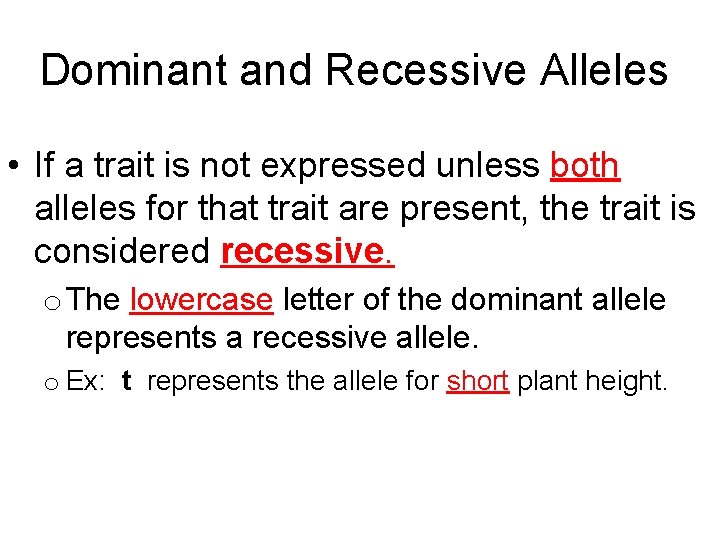 Dominant and Recessive Alleles

• If a trait is not expressed unless both alleles for that trait are present, the trait is considered recessive.

o The lowercase letter of the dominant allele represents a recessive allele.

o Ex: t represents the allele for short plant height.